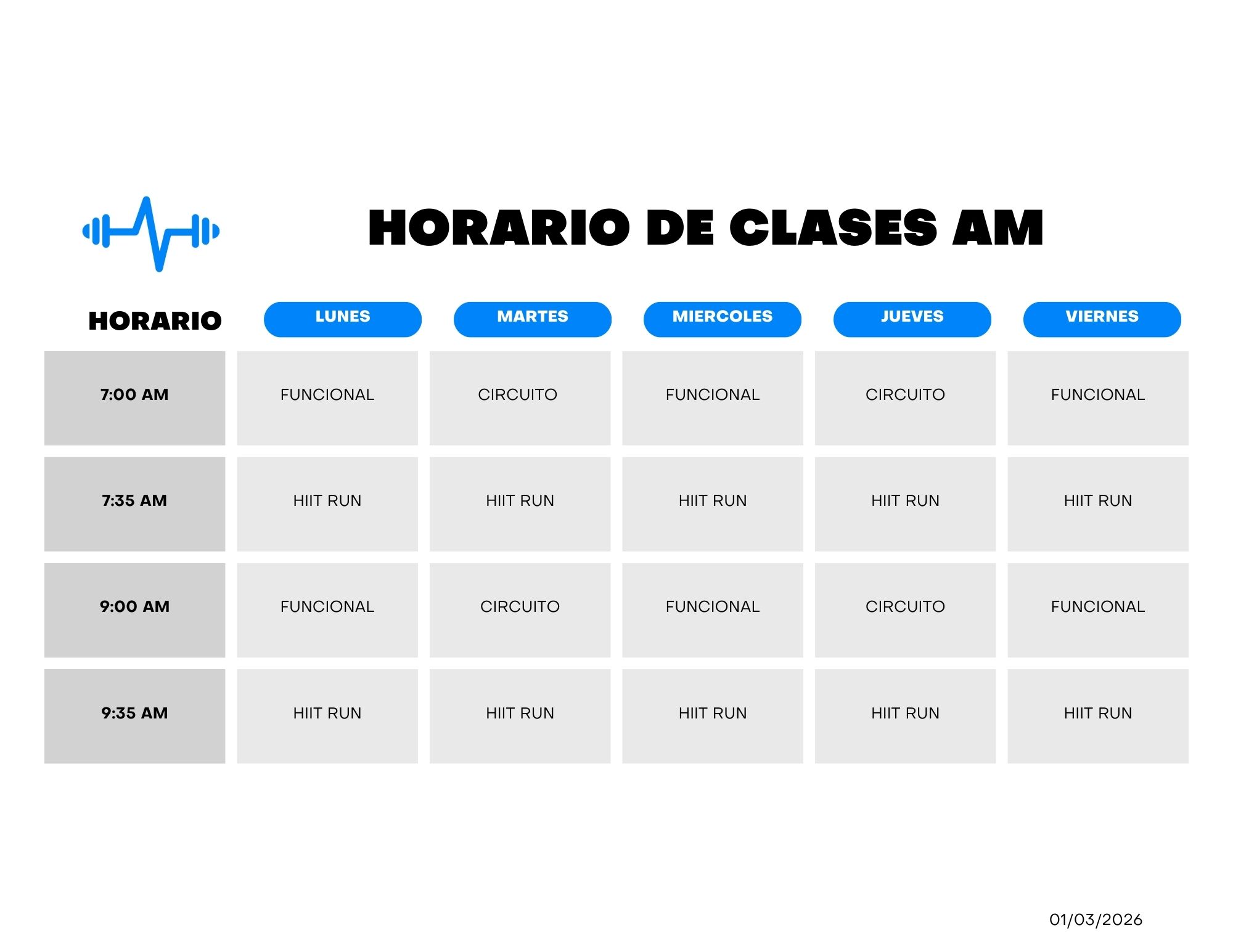 HORARIO DE CLASES AM

| HORARIO | LUNES | MARTES | MIERCOLES | JUEVES | VIERNES |
|---|---|---|---|---|---|
| 7:00 AM | FUNCIONAL | CIRCUITO | FUNCIONAL | CIRCUITO | FUNCIONAL |
| 7:35 AM | HIIT RUN | HIIT RUN | HIIT RUN | HIIT RUN | HIIT RUN |
| 9:00 AM | FUNCIONAL | CIRCUITO | FUNCIONAL | CIRCUITO | FUNCIONAL |
| 9:35 AM | HIIT RUN | HIIT RUN | HIIT RUN | HIIT RUN | HIIT RUN |

01/03/2026